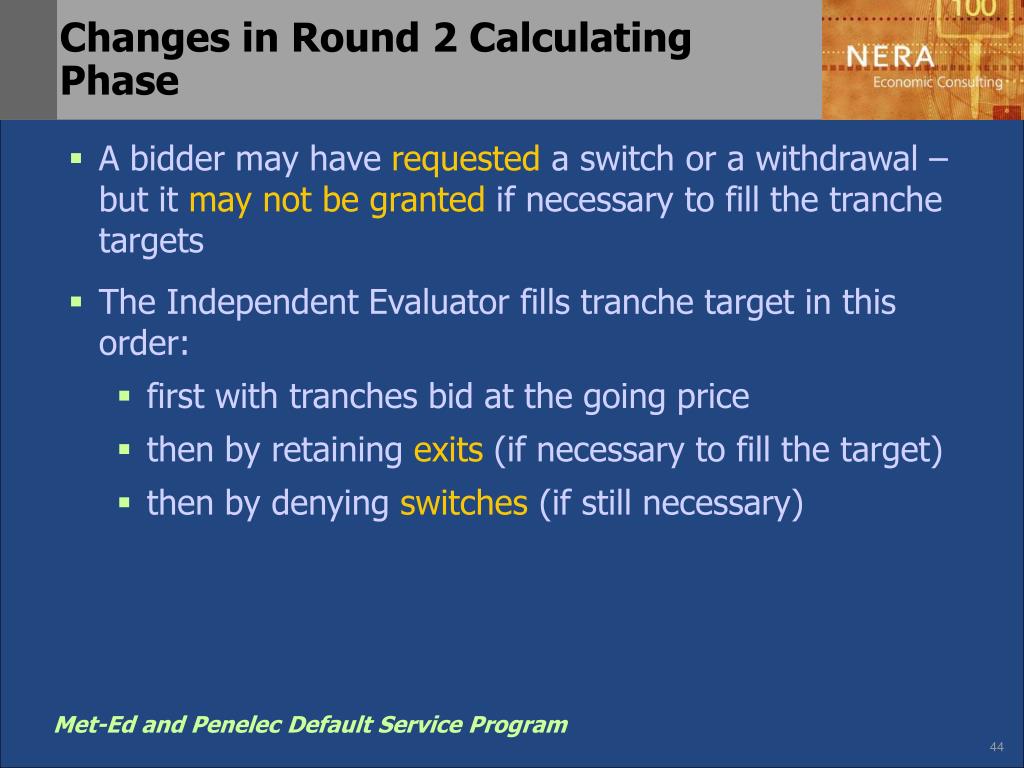 Changes in Round 2 Calculating Phase

100
NERA
Economic Consulting

▪ A bidder may have requested a switch or a withdrawal – but it may not be granted if necessary to fill the tranche targets

▪ The Independent Evaluator fills tranche target in this order:
▪ first with tranches bid at the going price
▪ then by retaining exits (if necessary to fill the target)
▪ then by denying switches (if still necessary)

Met-Ed and Penelec Default Service Program

44